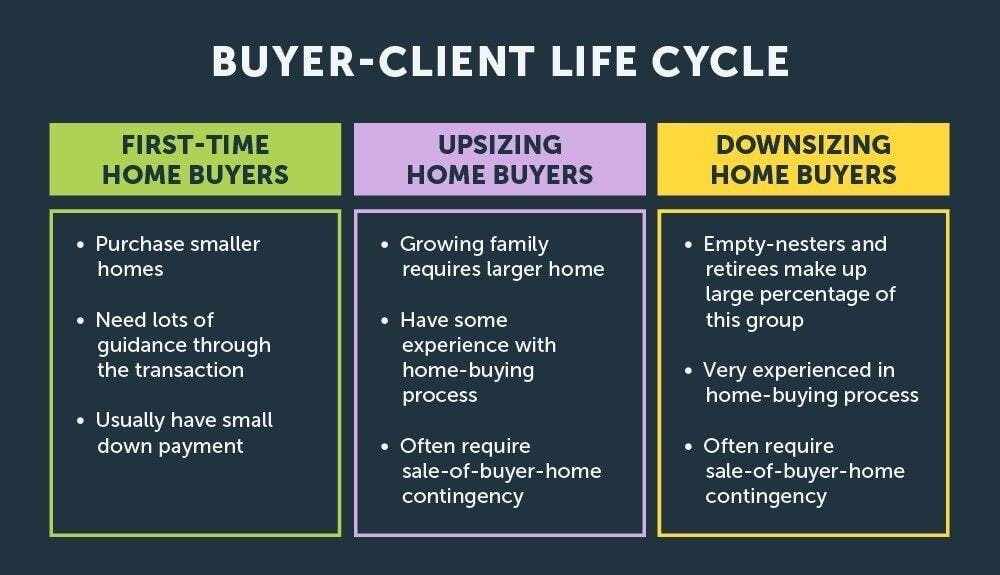 BUYER-CLIENT LIFE CYCLE

FIRST-TIME HOME BUYERS

• Purchase smaller homes
• Need lots of guidance through the transaction
• Usually have small down payment

UPSIZING HOME BUYERS

• Growing family requires larger home
• Have some experience with home-buying process
• Often require sale-of-buyer-home contingency

DOWNSIZING HOME BUYERS

• Empty-nesters and retirees make up large percentage of this group
• Very experienced in home-buying process
• Often require sale-of-buyer-home contingency